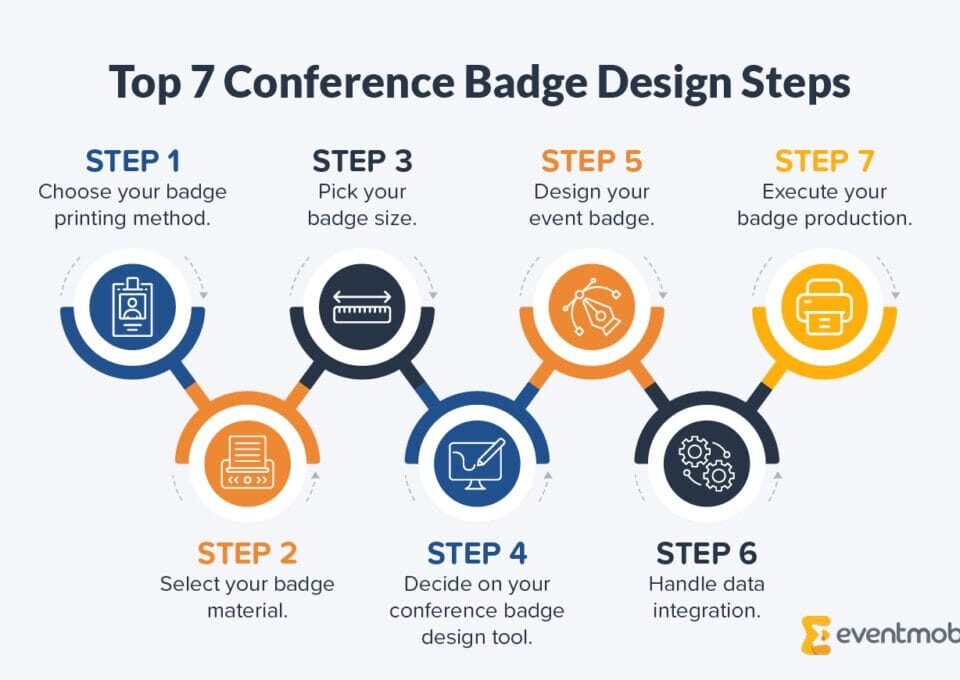 Top 7 Conference Badge Design Steps

STEP 1
Choose your badge printing method.

STEP 3
Pick your badge size.

STEP 5
Design your event badge.

STEP 7
Execute your badge production.

STEP 2
Select your badge material.

STEP 4
Decide on your conference badge design tool.

STEP 6
Handle data integration.

eventmob